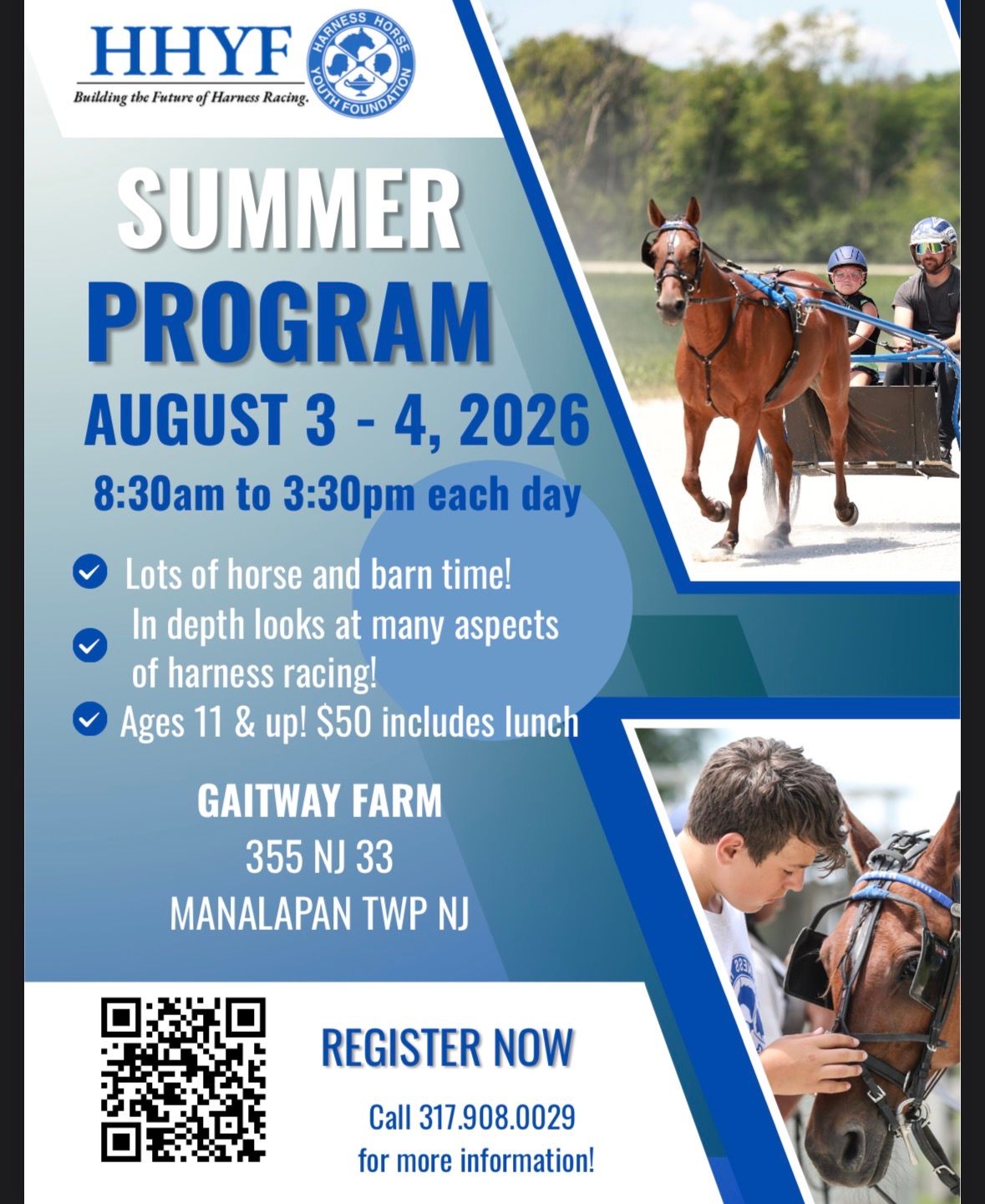 HHYF
Building the Future of Harness Racing.
HARNESS HORSE YOUTH FOUNDATION

SUMMER PROGRAM

AUGUST 3 - 4, 2026

8:30am to 3:30pm each day

Lots of horse and barn time!

In depth looks at many aspects of harness racing!

Ages 11 & up! $50 includes lunch

GAITWAY FARM
355 NJ 33
MANALAPAN TWP NJ

REGISTER NOW

Call 317.908.0029 for more information!